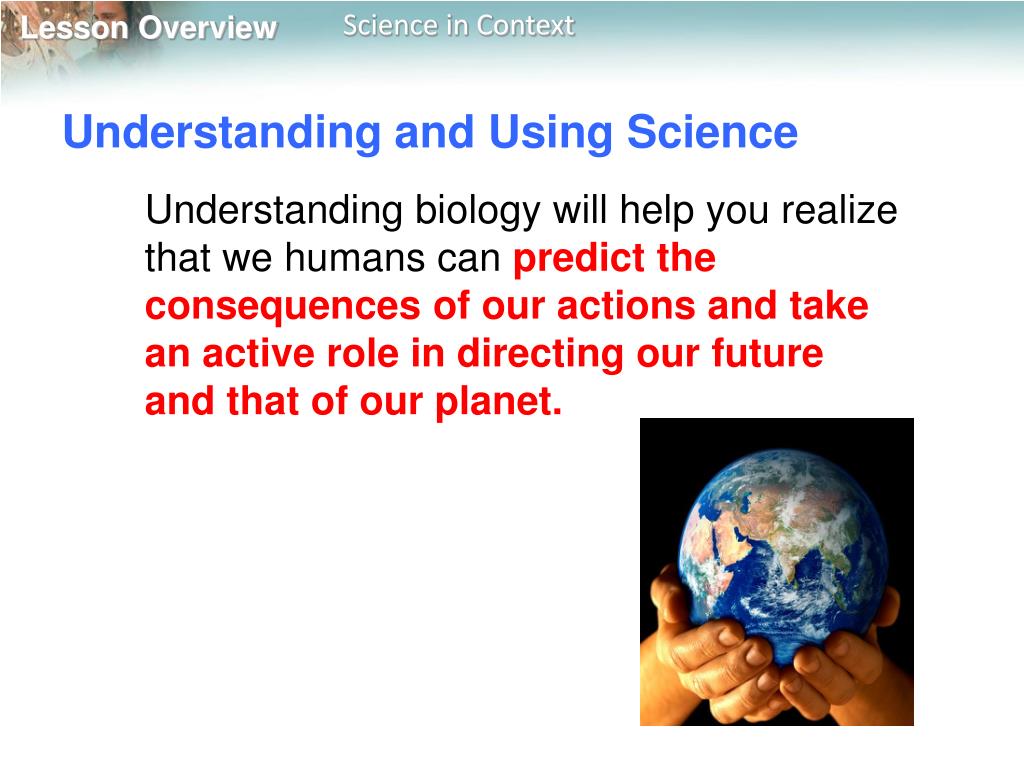 Lesson Overview Science in Context

Understanding and Using Science

Understanding biology will help you realize that we humans can predict the consequences of our actions and take an active role in directing our future and that of our planet.